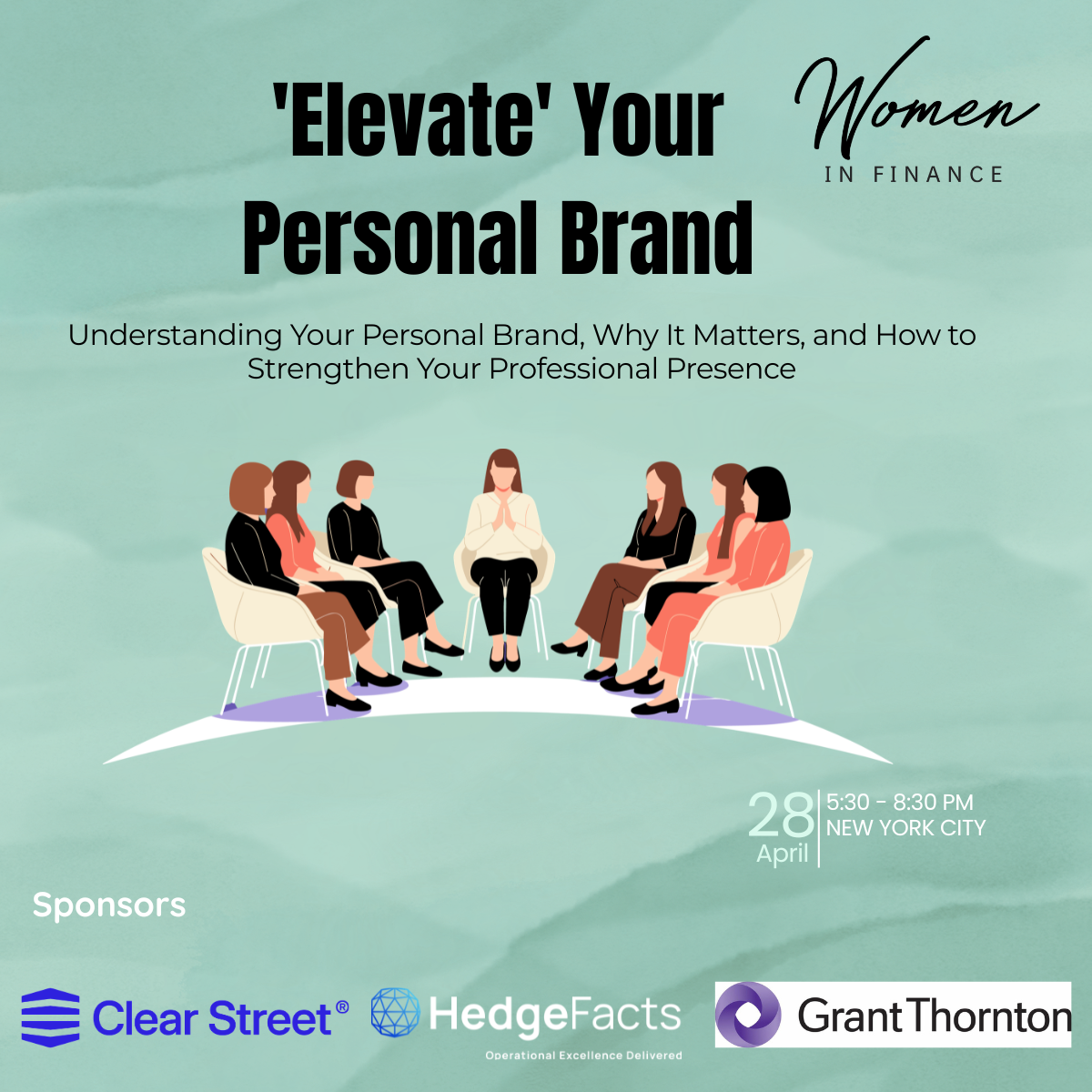 'Elevate' Your Personal Brand

Women
IN FINANCE

Understanding Your Personal Brand, Why It Matters, and How to Strengthen Your Professional Presence

28 April

5:30 - 8:30 PM
NEW YORK CITY

Sponsors

Clear Street®

HedgeFacts
Operational Excellence Delivered

Grant Thornton